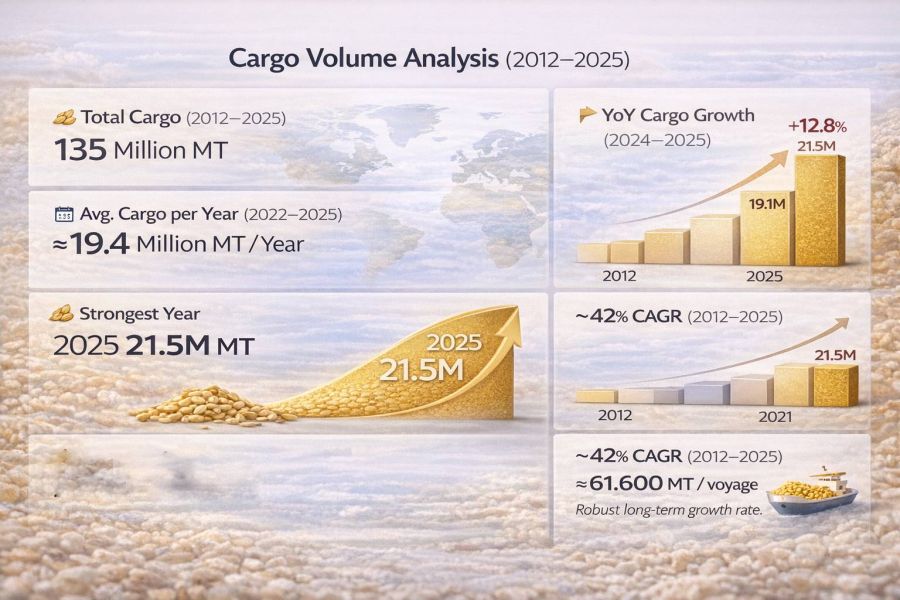 Cargo Volume Analysis (2012–2025)

Total Cargo (2012–2025)
135 Million MT

Avg. Cargo per Year (2022–2025)
≈19.4 Million MT / Year

Strongest Year
2025 21.5M MT

2025
21.5M

YoY Cargo Growth
(2024–2025)
+12.8%
21.5M
19.1M
2012
2025

~42% CAGR (2012–2025)
21.5M
2012
2021

~42% CAGR (2012–2025)
≈61.600 MT / voyage
Robust long-term growth rate.